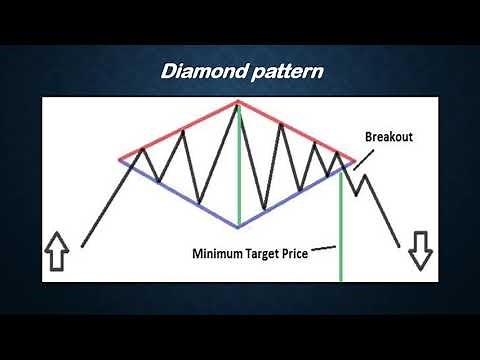 Diamond pattern

Breakout

Minimum Target Price